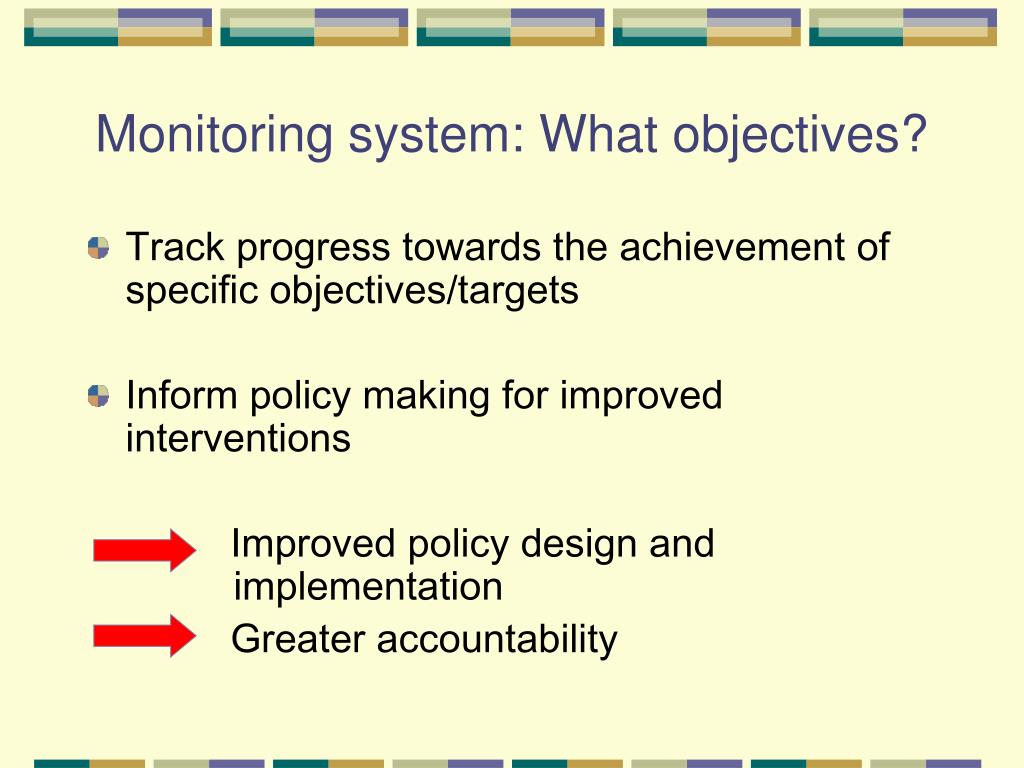 Monitoring system: What objectives?

Track progress towards the achievement of specific objectives/targets

Inform policy making for improved interventions

Improved policy design and implementation

Greater accountability